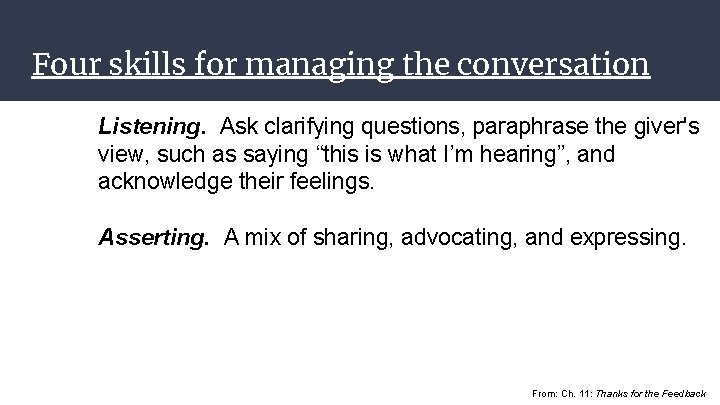 Four skills for managing the conversation

Listening. Ask clarifying questions, paraphrase the giver's view, such as saying “this is what I’m hearing”, and acknowledge their feelings.

Asserting. A mix of sharing, advocating, and expressing.

From: Ch. 11: Thanks for the Feedback